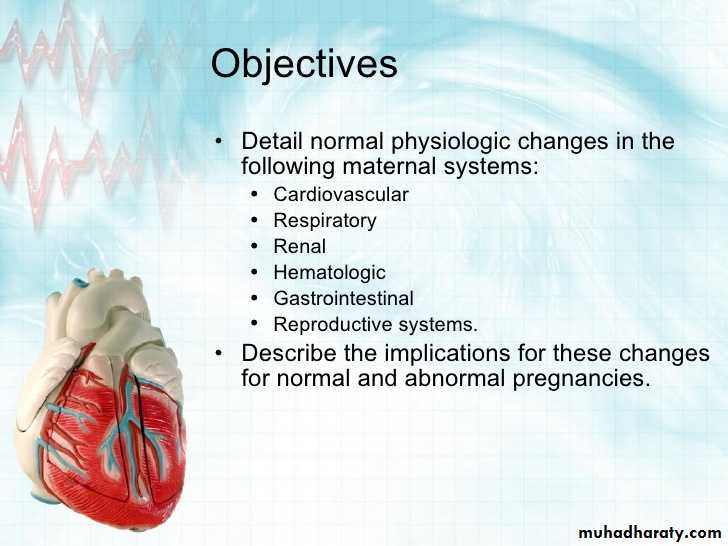 Objectives

• Detail normal physiologic changes in the following maternal systems:
  • Cardiovascular
  • Respiratory
  • Renal
  • Hematologic
  • Gastrointestinal
  • Reproductive systems.
• Describe the implications for these changes for normal and abnormal pregnancies.

muhadharaty.com